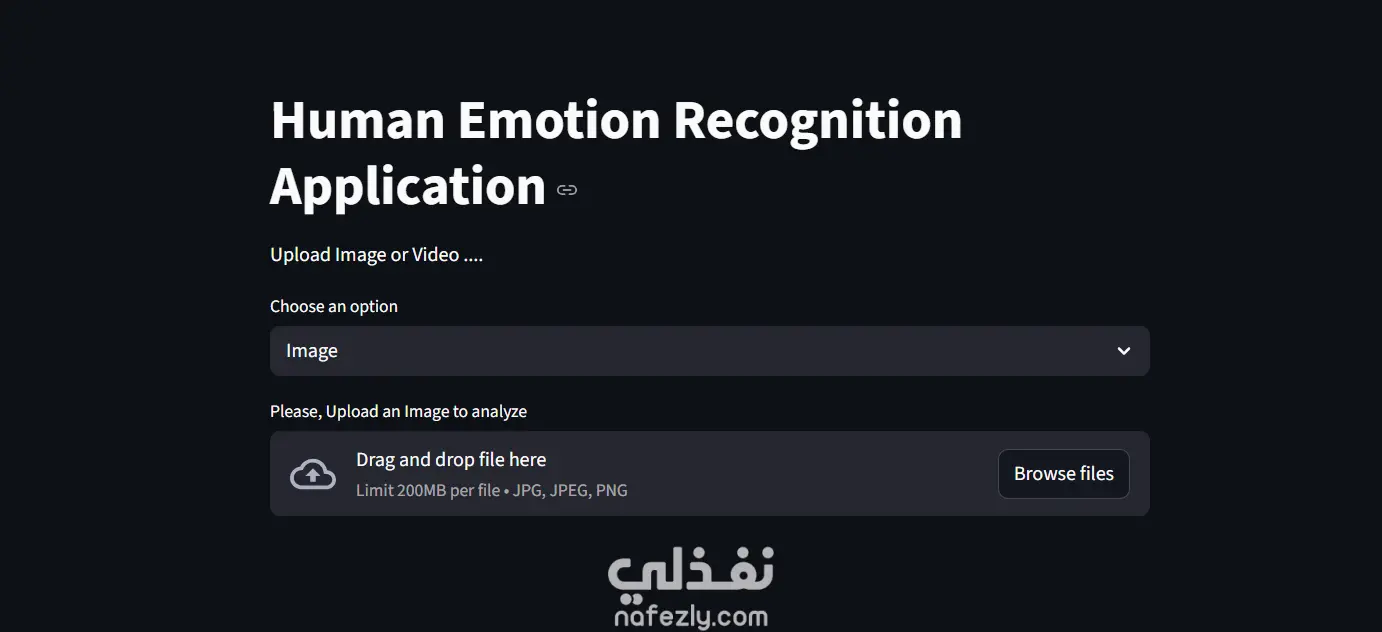 Human Emotion Recognition Application

Upload Image or Video ....

Choose an option

Image

Please, Upload an Image to analyze

Drag and drop file here

Limit 200MB per file • JPG, JPEG, PNG

Browse files

نفذلي
nafezly.com